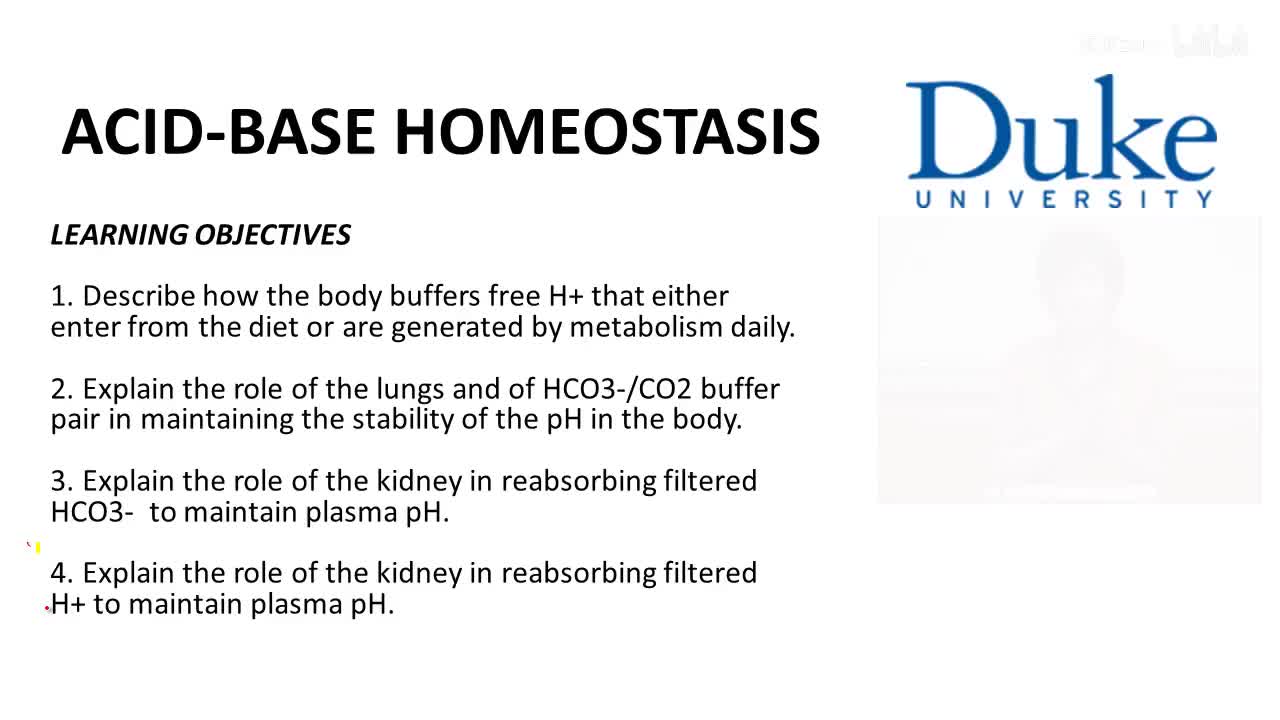 ACID-BASE HOMEOSTASIS

Duke UNIVERSITY

LEARNING OBJECTIVES

1. Describe how the body buffers free H+ that either enter from the diet or are generated by metabolism daily.

2. Explain the role of the lungs and of HCO3-/CO2 buffer pair in maintaining the stability of the pH in the body.

3. Explain the role of the kidney in reabsorbing filtered HCO3- to maintain plasma pH.

4. Explain the role of the kidney in reabsorbing filtered H+ to maintain plasma pH.